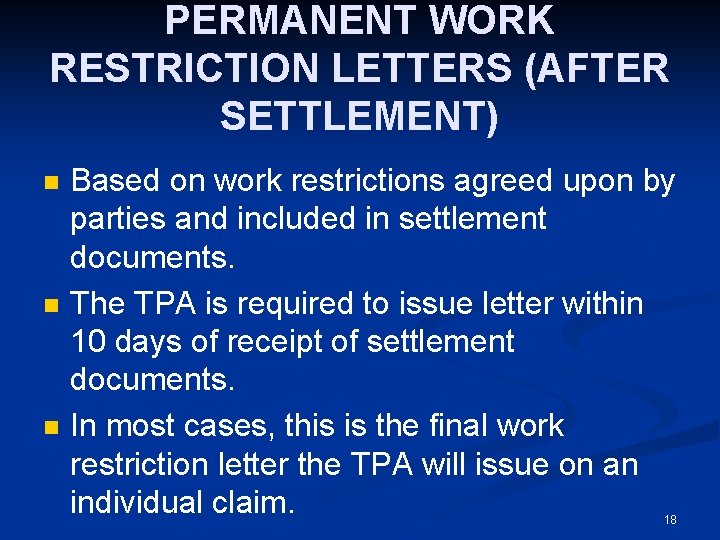 PERMANENT WORK RESTRICTION LETTERS (AFTER SETTLEMENT)

Based on work restrictions agreed upon by parties and included in settlement documents.

The TPA is required to issue letter within 10 days of receipt of settlement documents.

In most cases, this is the final work restriction letter the TPA will issue on an individual claim.

18